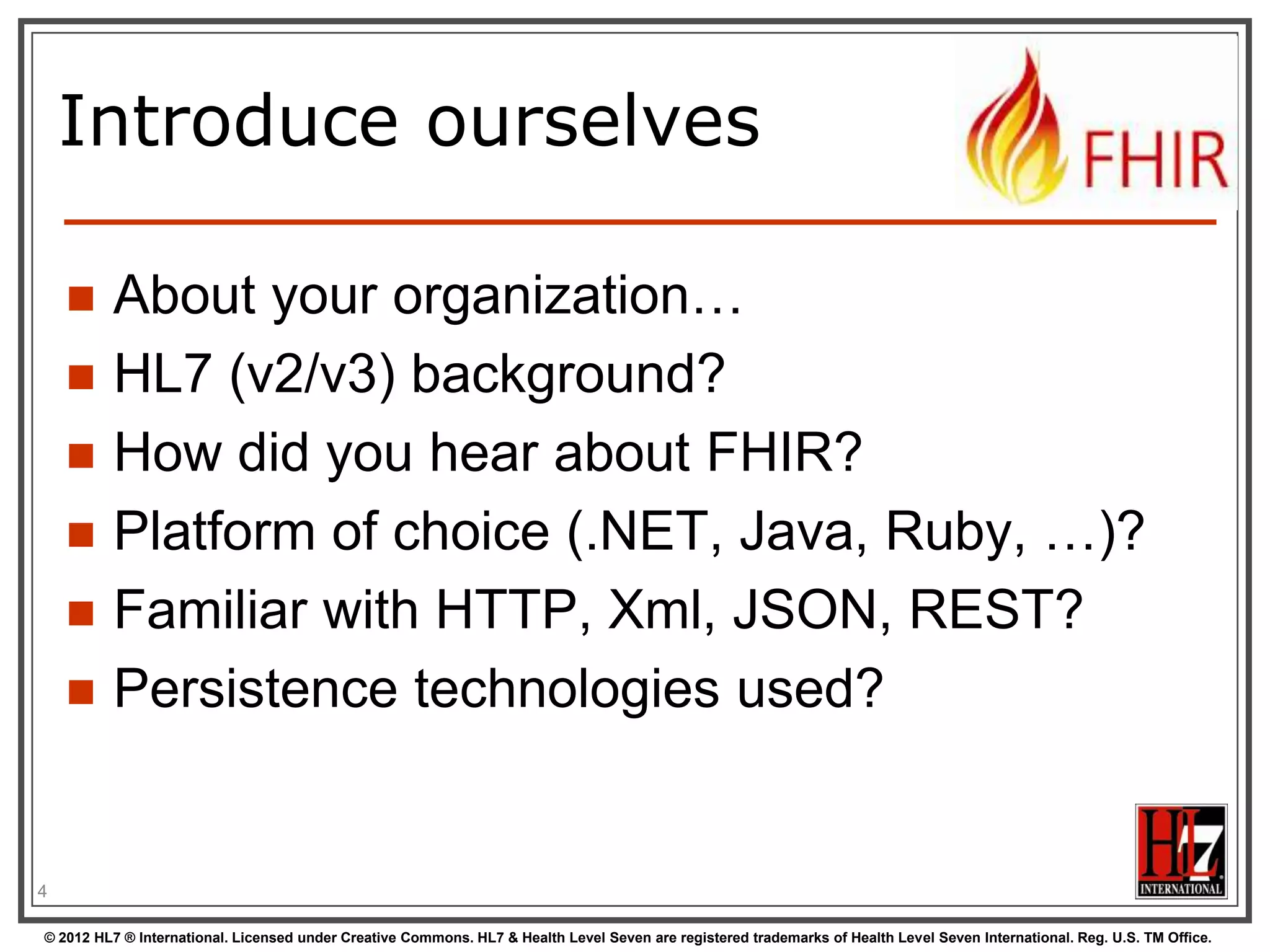 Introduce ourselves

FHIR

- About your organization…
- HL7 (v2/v3) background?
- How did you hear about FHIR?
- Platform of choice (.NET, Java, Ruby, …)?
- Familiar with HTTP, Xml, JSON, REST?
- Persistence technologies used?

4

HL7 INTERNATIONAL

© 2012 HL7 ® International. Licensed under Creative Commons. HL7 & Health Level Seven are registered trademarks of Health Level Seven International. Reg. U.S. TM Office.